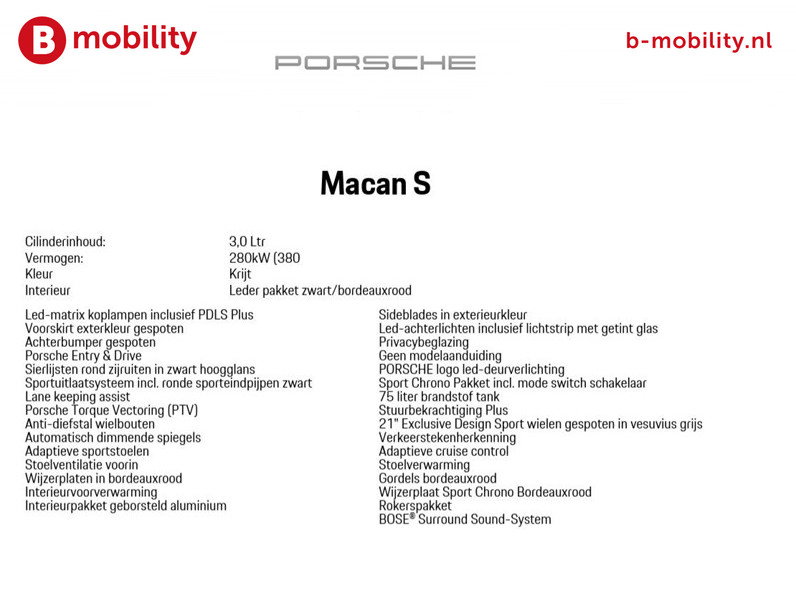 B mobility

b-mobility.nl

PORSCHE

Macan S

| Cilinderinhoud: | 3,0 Ltr |
|---|---|
| Vermogen: | 280kW (380 |
| Kleur | Krijt |
| Interieur | Leder pakket zwart/bordeauxrood |

Led-matrix koplampen inclusief PDLS Plus
Voorskirt exterkleur gespoten
Achterbumper gespoten
Porsche Entry & Drive
Sierlijsten rond zijruiten in zwart hoogglans
Sportuitlaatsysteem incl. ronde sporteindpijpen zwart
Lane keeping assist
Porsche Torque Vectoring (PTV)
Anti-diefstal wielbouten
Automatisch dimmende spiegels
Adaptieve sportstoelen
Stoelventilatie voorin
Wijzerplaten in bordeauxrood
Interieurvoorverwarming
Interieurpakket geborsteld aluminium

Sideblades in exterieurkleur
Led-achterlichten inclusief lichtstrip met getint glas
Privacybeglazing
Geen modelaanduiding
PORSCHE logo led-deurverlichting
Sport Chrono Pakket incl. mode switch schakelaar
75 liter brandstof tank
Stuurbekrachtiging Plus
21" Exclusive Design Sport wielen gespoten in vesuvius grijs
Verkeerstekenherkenning
Adaptieve cruise control
Stoelverwarming
Gordels bordeauxrood
Wijzerplaat Sport Chrono Bordeauxrood
Rokerspakket
BOSE® Surround Sound-System